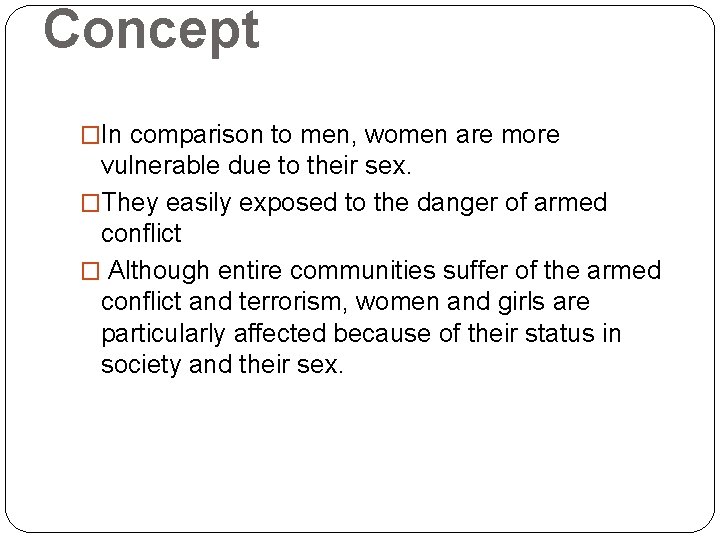 Concept

□In comparison to men, women are more vulnerable due to their sex.

□They easily exposed to the danger of armed conflict

□ Although entire communities suffer of the armed conflict and terrorism, women and girls are particularly affected because of their status in society and their sex.